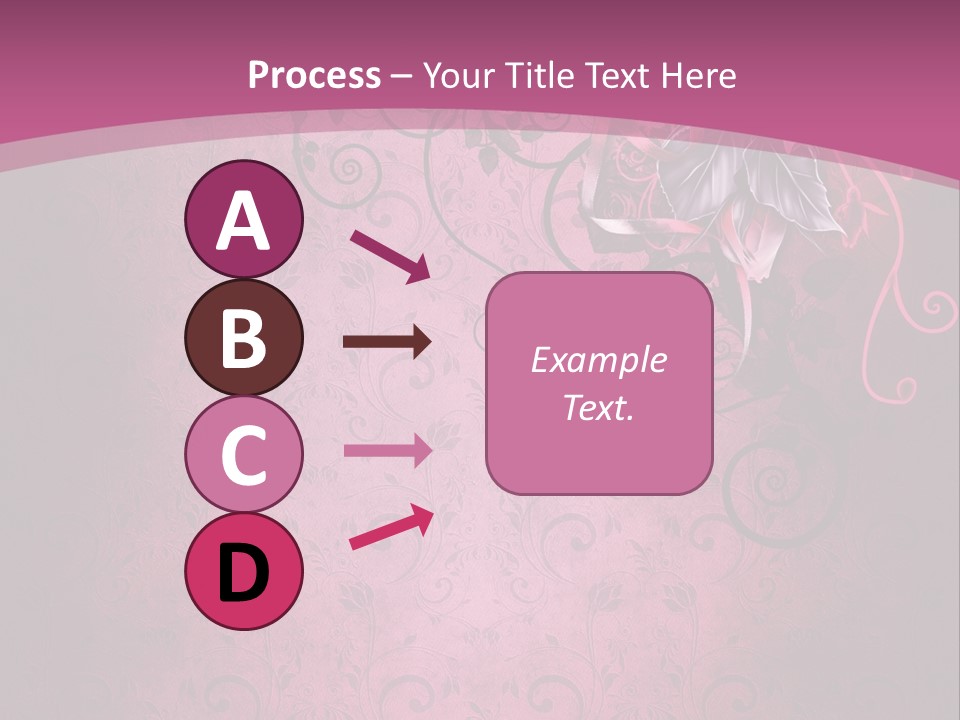 Process – Your Title Text Here

A

B

C

D

Example Text.